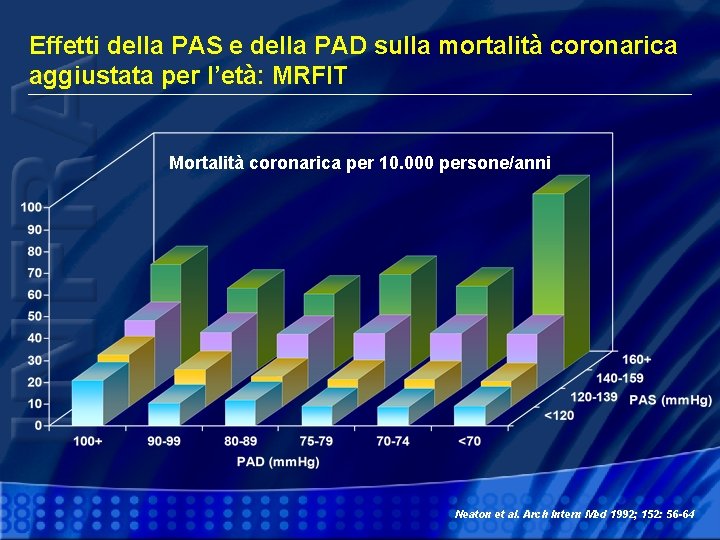 Effetti della PAS e della PAD sulla mortalità coronarica aggiustata per l'età: MRFIT

Mortalità coronarica per 10.000 persone/anni

100
90
80
70
60
50
40
30
20
10
0

100+
90-99
80-89
75-79
70-74
<70
PAD (mmHg)

160+
140-159
120-139
<120
PAS (mmHg)

Neaton et al. Arch Intern Med 1992; 152: 56-64